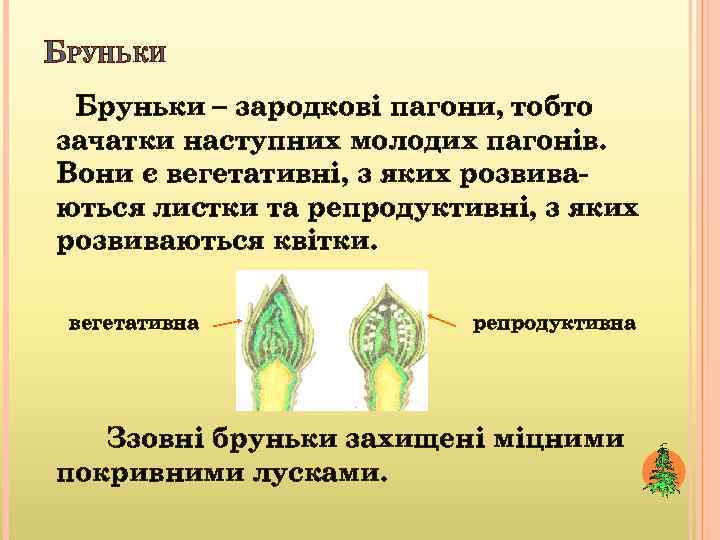 БРУНЬКИ

Бруньки – зародкові пагони, тобто зачатки наступних молодих пагонів. Вони є вегетативні, з яких розвиваються листки та репродуктивні, з яких розвиваються квітки.

вегетативна

репродуктивна

Ззовні бруньки захищені міцними покривними лусками.